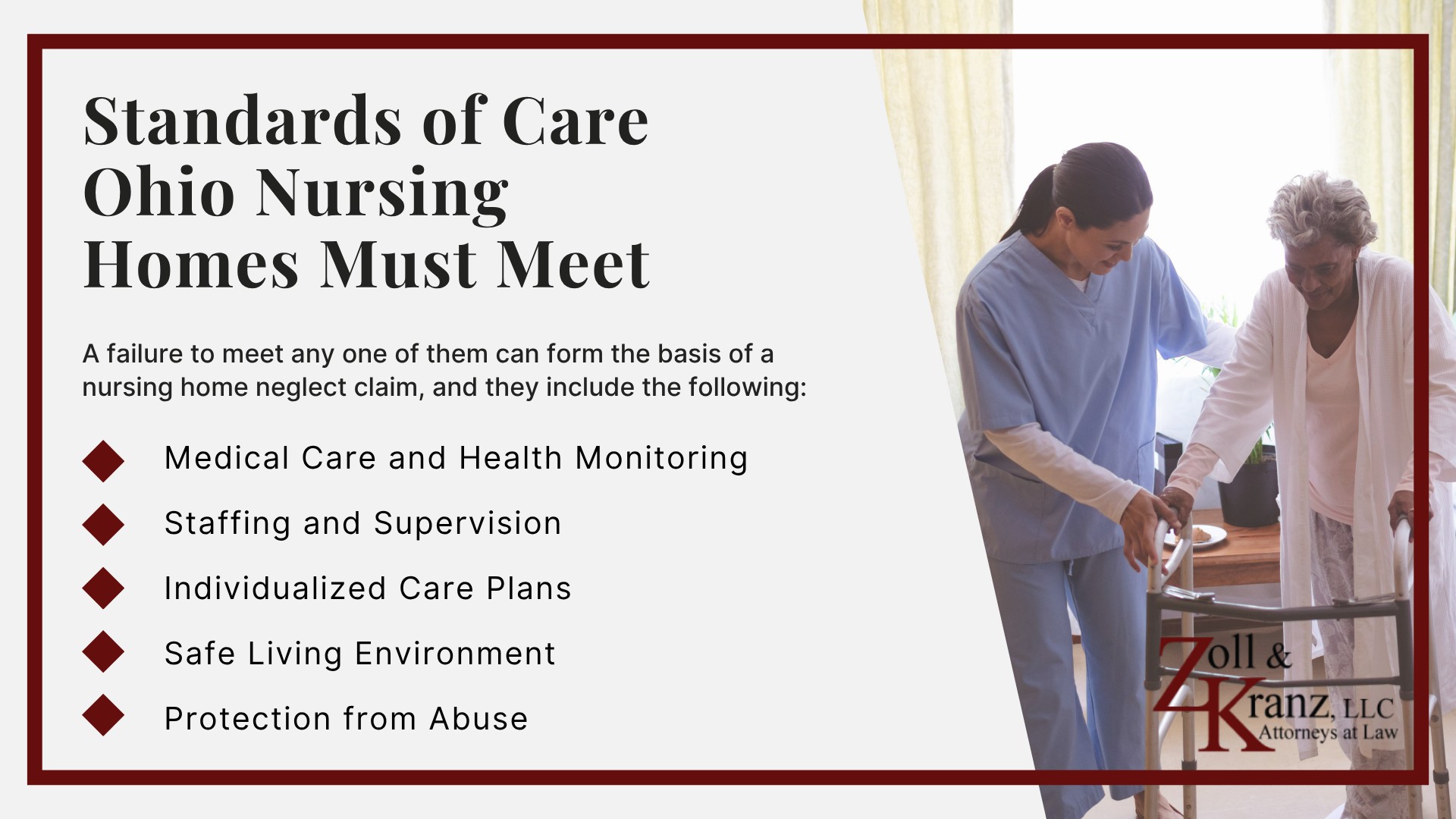 Standards of Care Ohio Nursing Homes Must Meet

A failure to meet any one of them can form the basis of a nursing home neglect claim, and they include the following:

Medical Care and Health Monitoring

Staffing and Supervision

Individualized Care Plans

Safe Living Environment

Protection from Abuse

Zoll & Kranz, LLC
Attorneys at Law